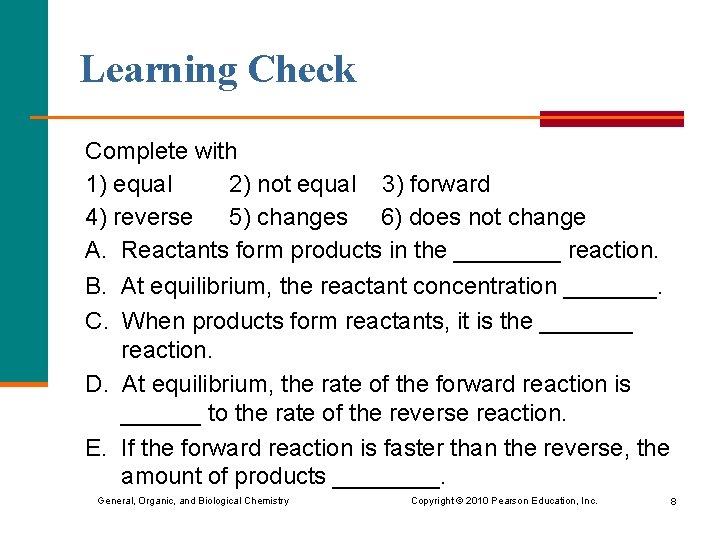 Learning Check

Complete with
1) equal 2) not equal 3) forward
4) reverse 5) changes 6) does not change

A. Reactants form products in the ________ reaction.

B. At equilibrium, the reactant concentration _______.

C. When products form reactants, it is the _______ reaction.

D. At equilibrium, the rate of the forward reaction is ______ to the rate of the reverse reaction.

E. If the forward reaction is faster than the reverse, the amount of products ________.

General, Organic, and Biological Chemistry

Copyright © 2010 Pearson Education, Inc.

8